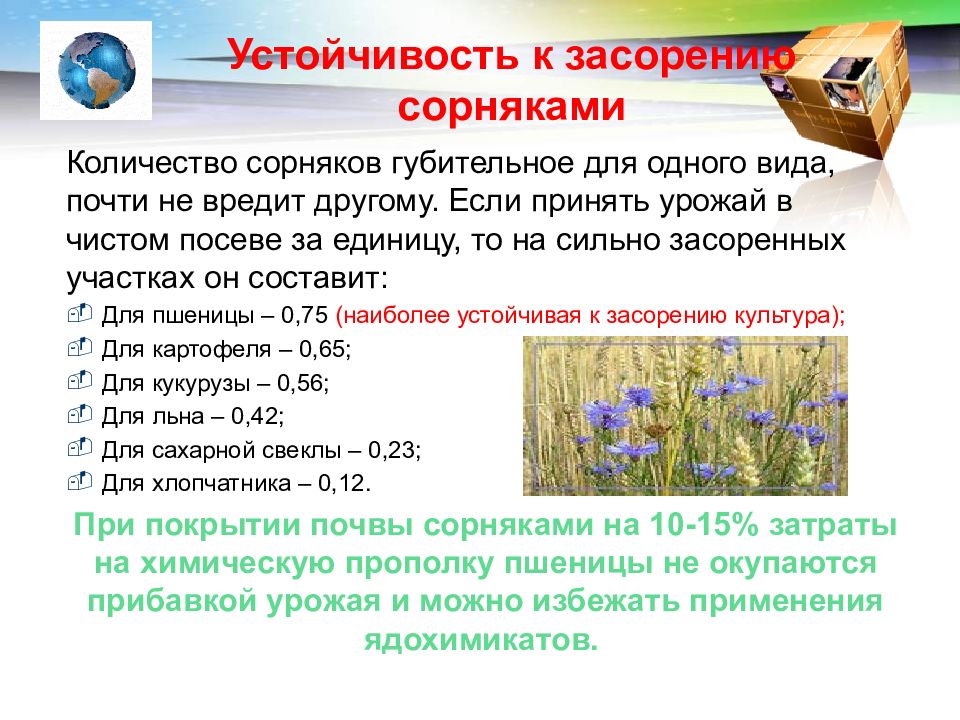 Устойчивость к засорению сорняками

Количество сорняков губительное для одного вида, почти не вредит другому. Если принять урожай в чистом посеве за единицу, то на сильно засоренных участках он составит:

Для пшеницы – 0,75 (наиболее устойчивая к засорению культура);
Для картофеля – 0,65;
Для кукурузы – 0,56;
Для льна – 0,42;
Для сахарной свеклы – 0,23;
Для хлопчатника – 0,12.

При покрытии почвы сорняками на 10-15% затраты на химическую прополку пшеницы не окупаются прибавкой урожая и можно избежать применения ядохимикатов.